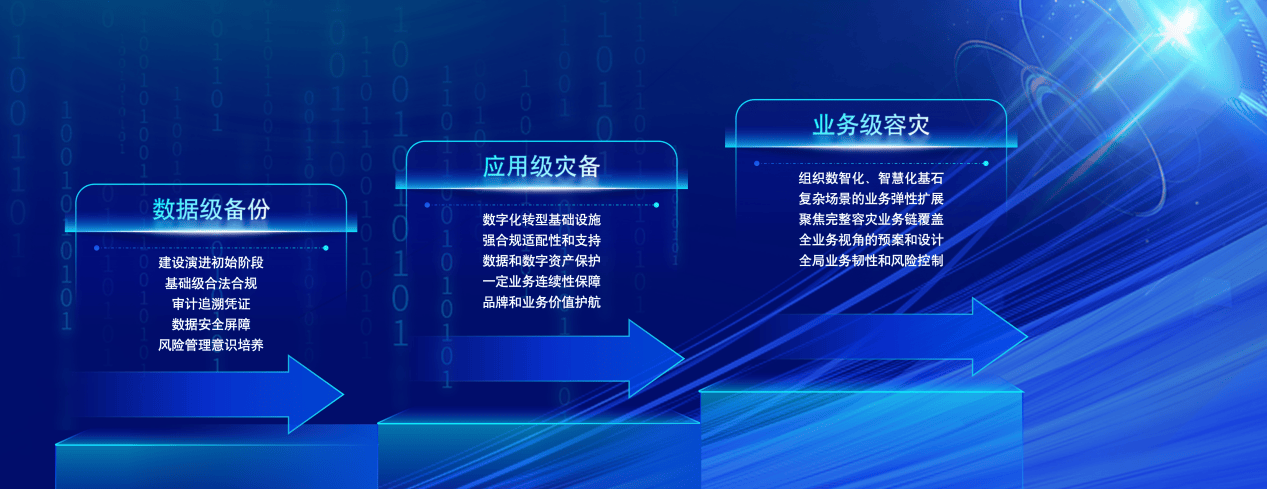 数据级备份

建设演进初始阶段
基础级合法合规
审计追溯凭证
数据安全屏障
风险管理意识培养

应用级灾备

数字化转型基础设施
强合规适配性和支持
数据和数字资产保护
一定业务连续性保障
品牌和业务价值护航

业务级容灾

组织数智化、智慧化基石
复杂场景的业务弹性扩展
聚焦完整容灾业务链覆盖
全业务视角的预案和设计
全局业务韧性和风险控制